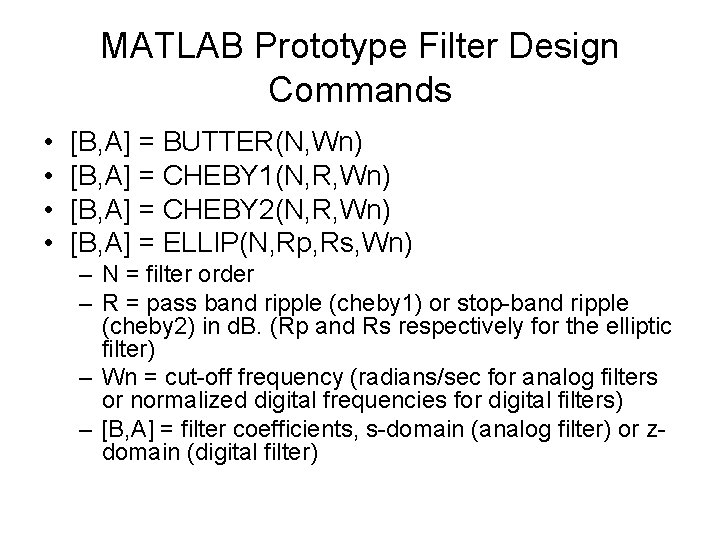 MATLAB Prototype Filter Design Commands

• [B,A] = BUTTER(N,Wn)
• [B,A] = CHEBY1(N,R,Wn)
• [B,A] = CHEBY2(N,R,Wn)
• [B,A] = ELLIP(N,Rp,Rs,Wn)
– N = filter order
– R = pass band ripple (cheby1) or stop-band ripple (cheby2) in dB. (Rp and Rs respectively for the elliptic filter)
– Wn = cut-off frequency (radians/sec for analog filters or normalized digital frequencies for digital filters)
– [B,A] = filter coefficients, s-domain (analog filter) or z-domain (digital filter)